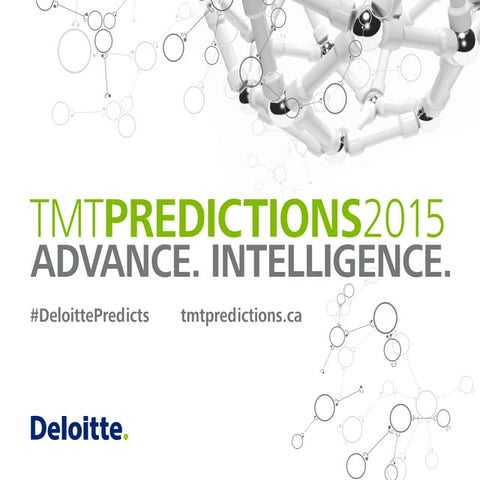 TMTPREDICTIONS2015
ADVANCE. INTELLIGENCE.

#DeloittePredicts tmtpredictions.ca

Deloitte.